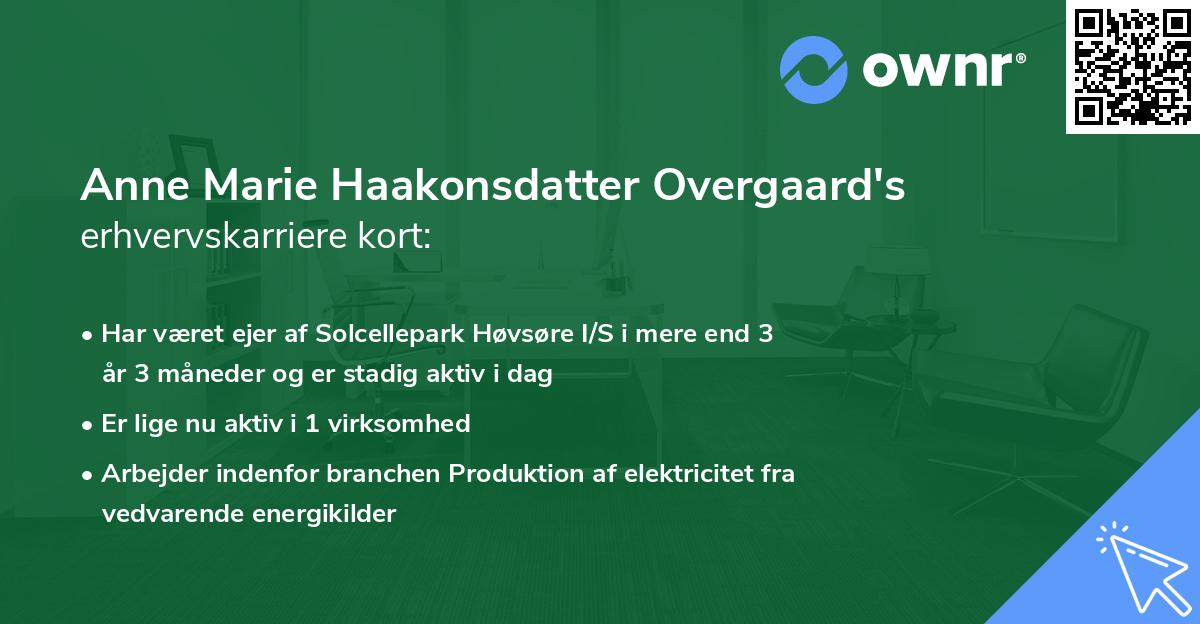 ownr®

Anne Marie Haakonsdatter Overgaard's erhvervskarriere kort:

• Har været ejer af Solcellepark Høvsøre I/S i mere end 3 år 3 måneder og er stadig aktiv i dag

• Er lige nu aktiv i 1 virksomhed

• Arbejder indenfor branchen Produktion af elektricitet fra vedvarende energikilder